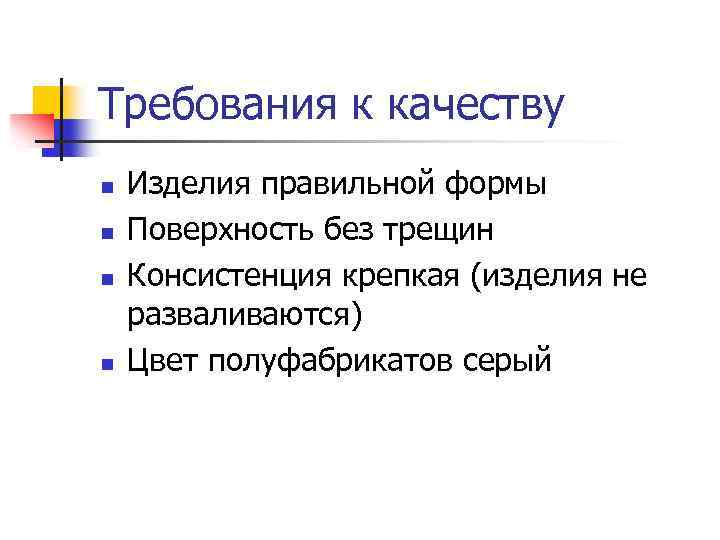 Требования к качеству

- Изделия правильной формы
- Поверхность без трещин
- Консистенция крепкая (изделия не разваливаются)
- Цвет полуфабрикатов серый